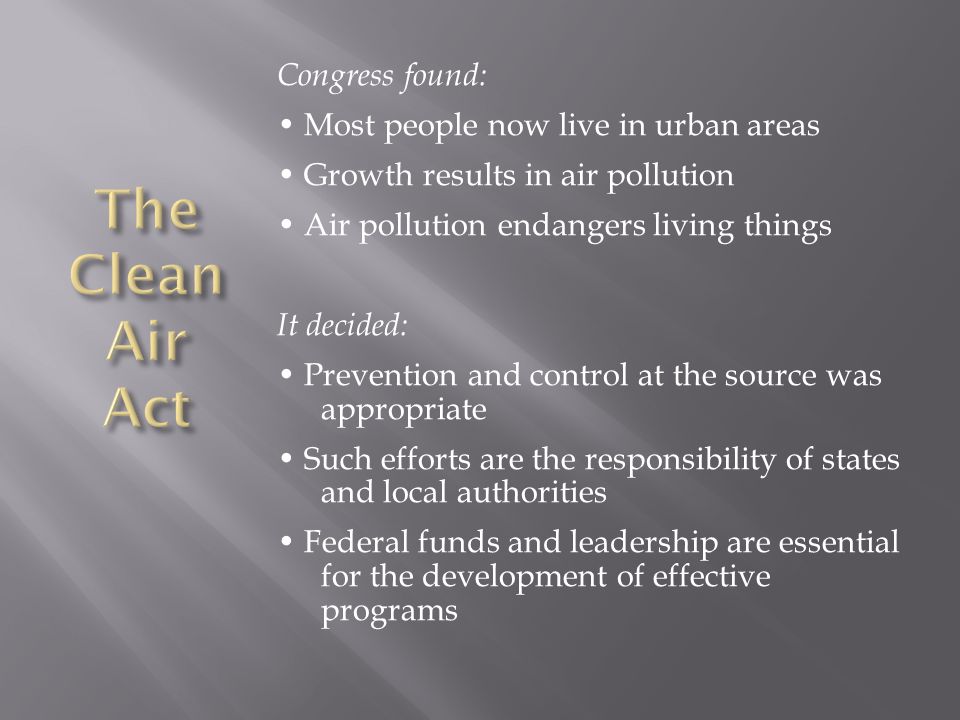 The Clean Air Act

Congress found:

• Most people now live in urban areas

• Growth results in air pollution

• Air pollution endangers living things

It decided:

• Prevention and control at the source was appropriate

• Such efforts are the responsibility of states and local authorities

• Federal funds and leadership are essential for the development of effective programs